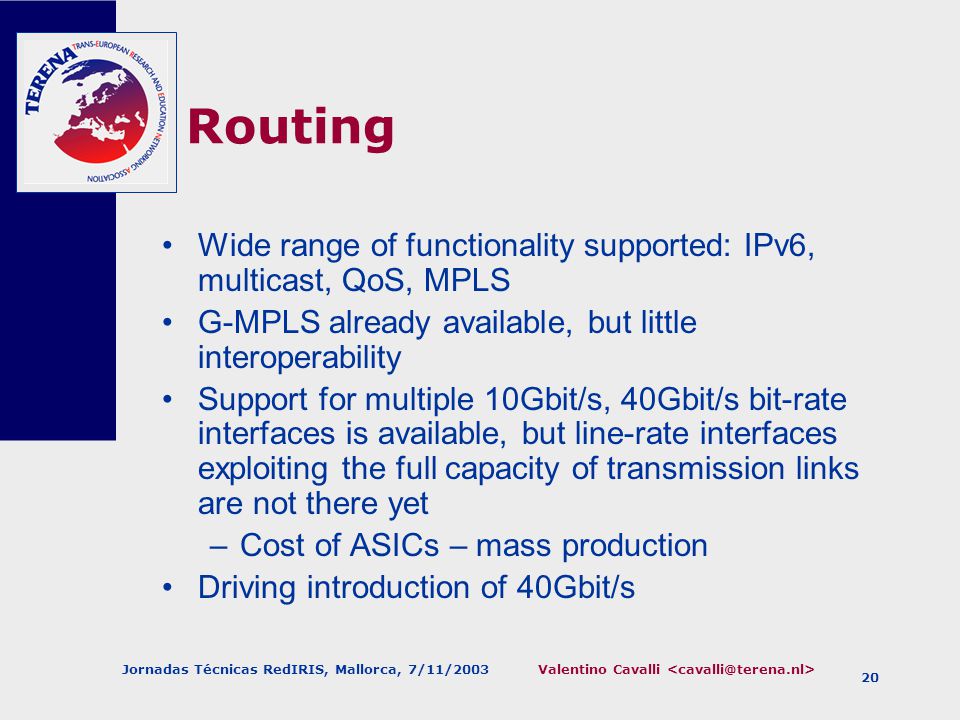 TERENA TRANS-EUROPEAN RESEARCH AND EDUCATION NETWORKING ASSOCIATION

Routing

• Wide range of functionality supported: IPv6, multicast, QoS, MPLS
• G-MPLS already available, but little interoperability
• Support for multiple 10Gbit/s, 40Gbit/s bit-rate interfaces is available, but line-rate interfaces exploiting the full capacity of transmission links are not there yet
– Cost of ASICs – mass production
• Driving introduction of 40Gbit/s

Jornadas Técnicas RedIRIS, Mallorca, 7/11/2003 Valentino Cavalli <cavalli@terena.nl> 20